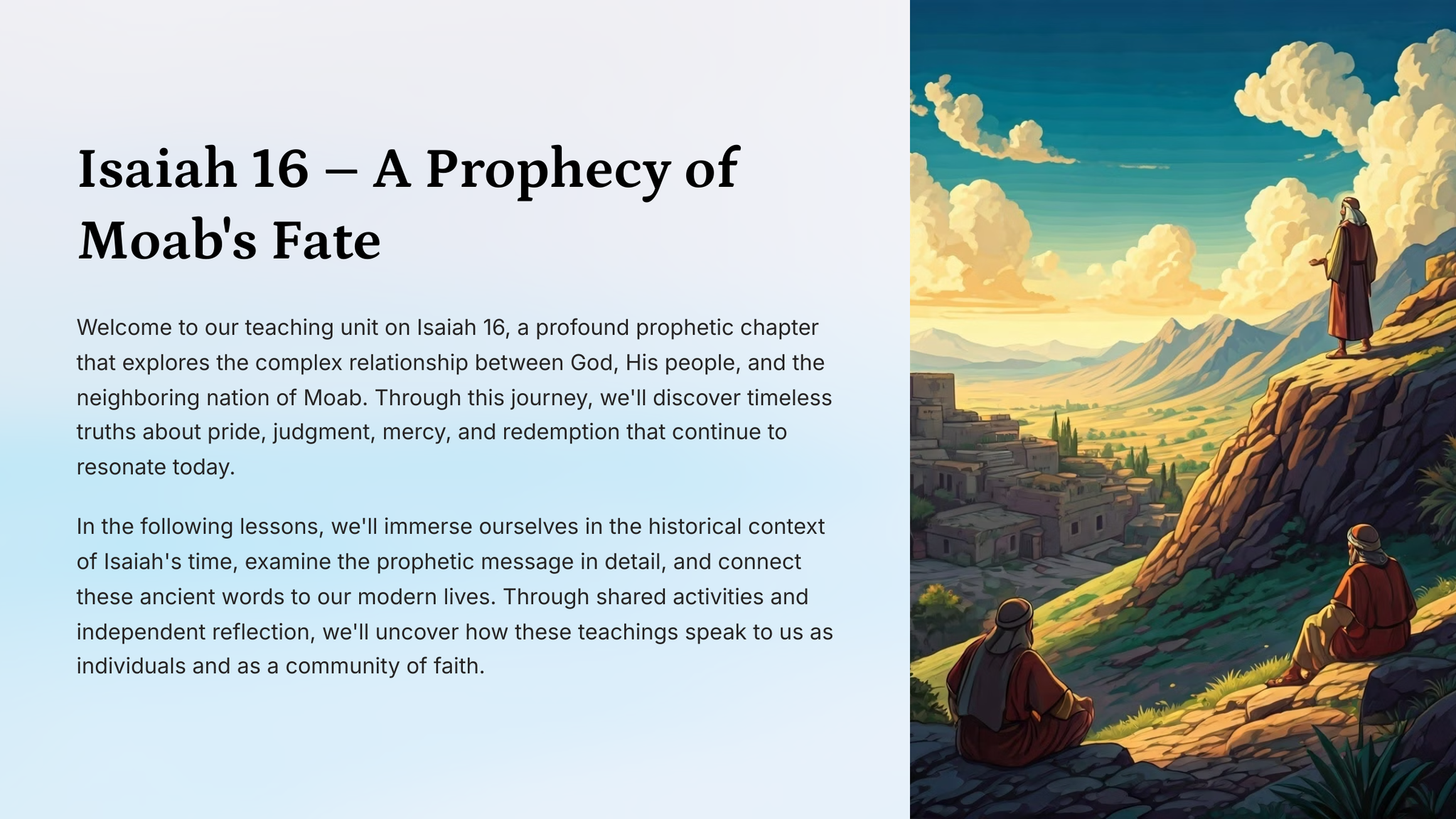 Isaiah 16 – A Prophecy of Moab's Fate

Welcome to our teaching unit on Isaiah 16, a profound prophetic chapter that explores the complex relationship between God, His people, and the neighboring nation of Moab. Through this journey, we'll discover timeless truths about pride, judgment, mercy, and redemption that continue to resonate today.

In the following lessons, we'll immerse ourselves in the historical context of Isaiah's time, examine the prophetic message in detail, and connect these ancient words to our modern lives. Through shared activities and independent reflection, we'll uncover how these teachings speak to us as individuals and as a community of faith.